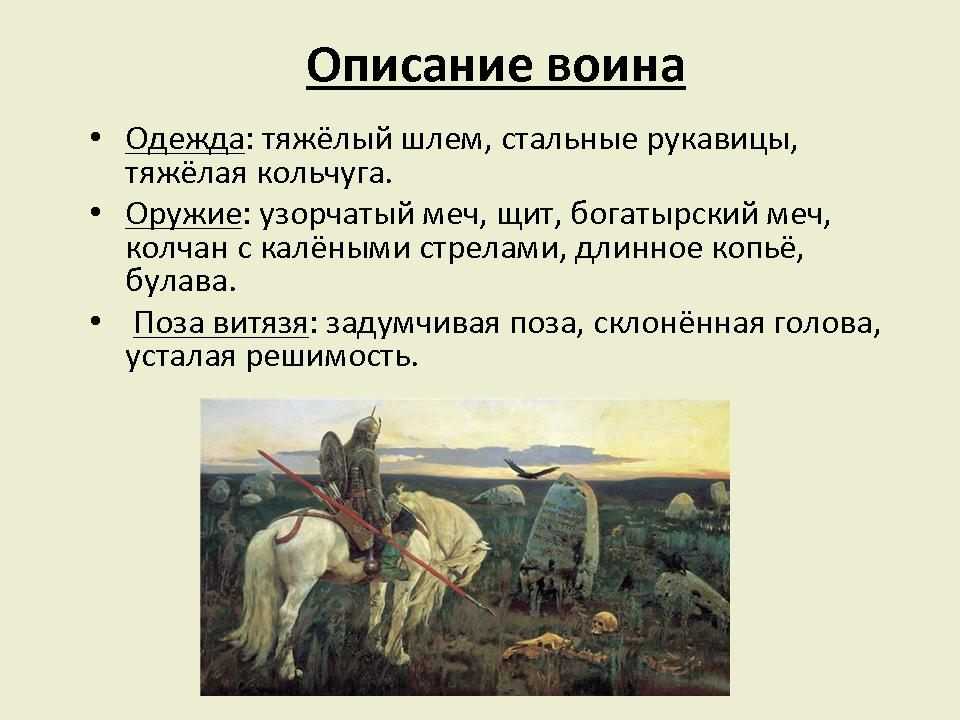 Описание воина

• Одежда: тяжёлый шлем, стальные рукавицы, тяжёлая кольчуга.
• Оружие: узорчатый меч, щит, богатырский меч, колчан с калёными стрелами, длинное копьё, булава.
• Поза витязя: задумчивая поза, склонённая голова, усталая решимость.